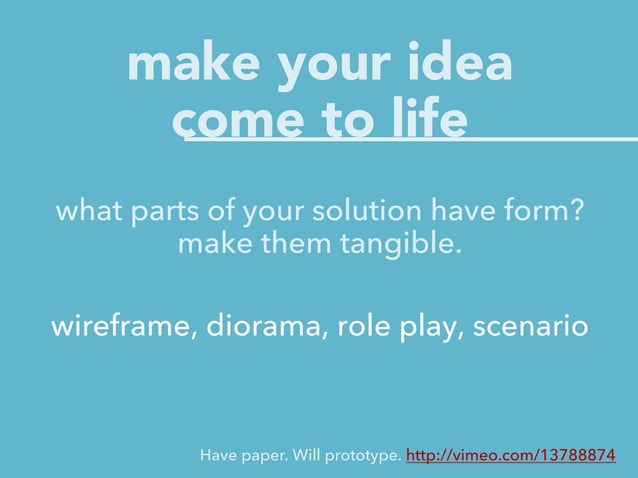 make your idea come to life

what parts of your solution have form? make them tangible.

wireframe, diorama, role play, scenario

Have paper. Will prototype. http://vimeo.com/13788874